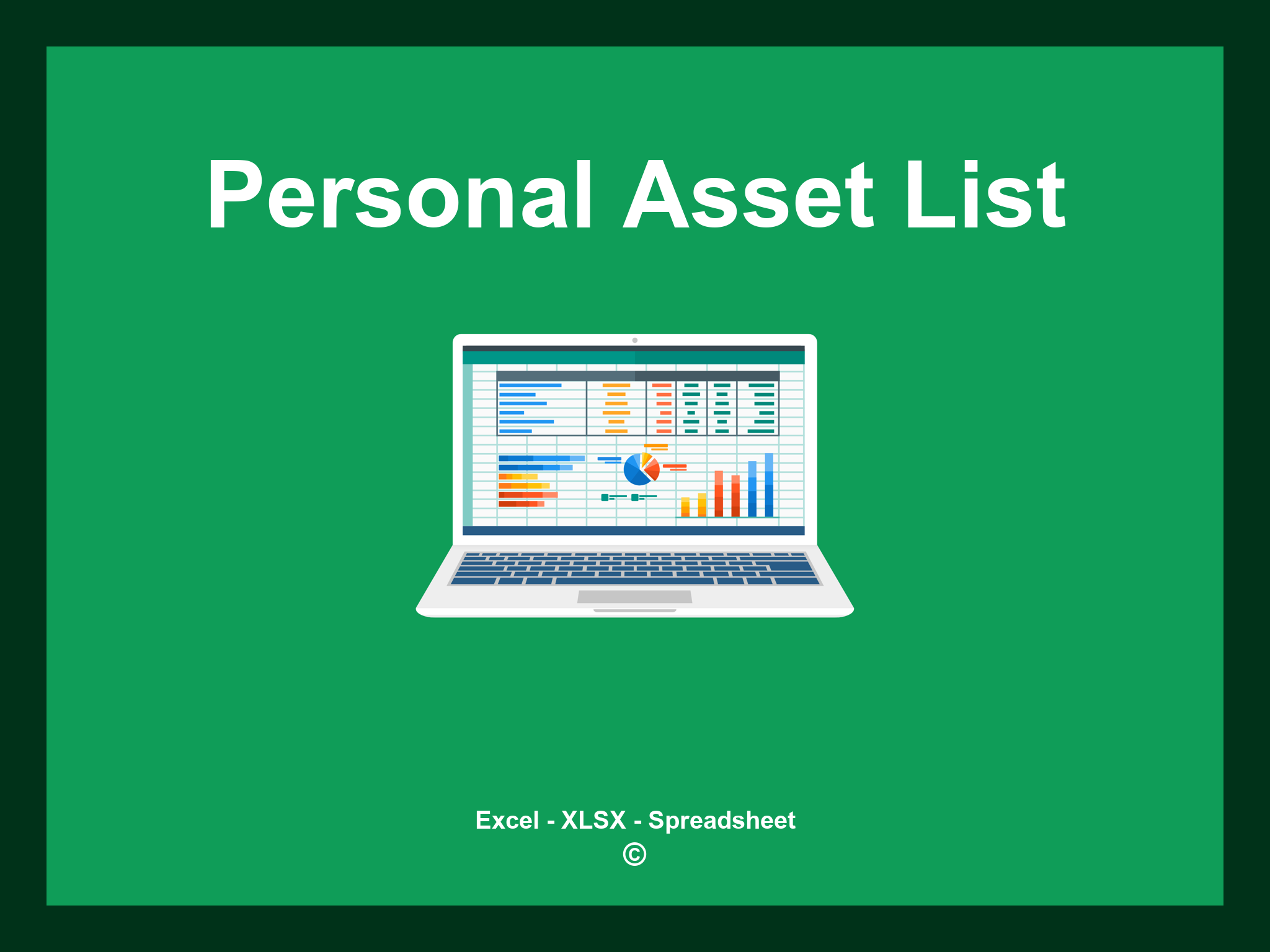 Personal Asset List

Excel - XLSX - Spreadsheet
©